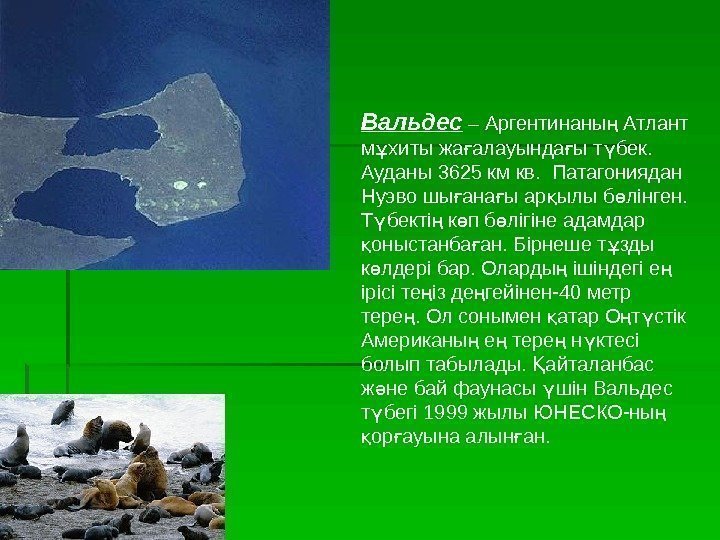 Вальдес – Аргентинаның Атлант мұхиты жағалауындағы түбек. Ауданы 3625 км кв. Патагониядан Нуэво шығанағы арқылы бөлінген. Түбектің көп бөлігіне адамдар қоныстанбаған. Бірнеше тұзды көлдері бар. Олардың ішіндегі ең ірісі теңіз деңгейінен-40 метр терең. Ол сонымен қатар Оңтүстік Американың ең терең нүктесі болып табылады. Қайталанбас және бай фаунасы үшін Вальдес түбегі 1999 жылы ЮНЕСКО-ның қорғауына алынған.